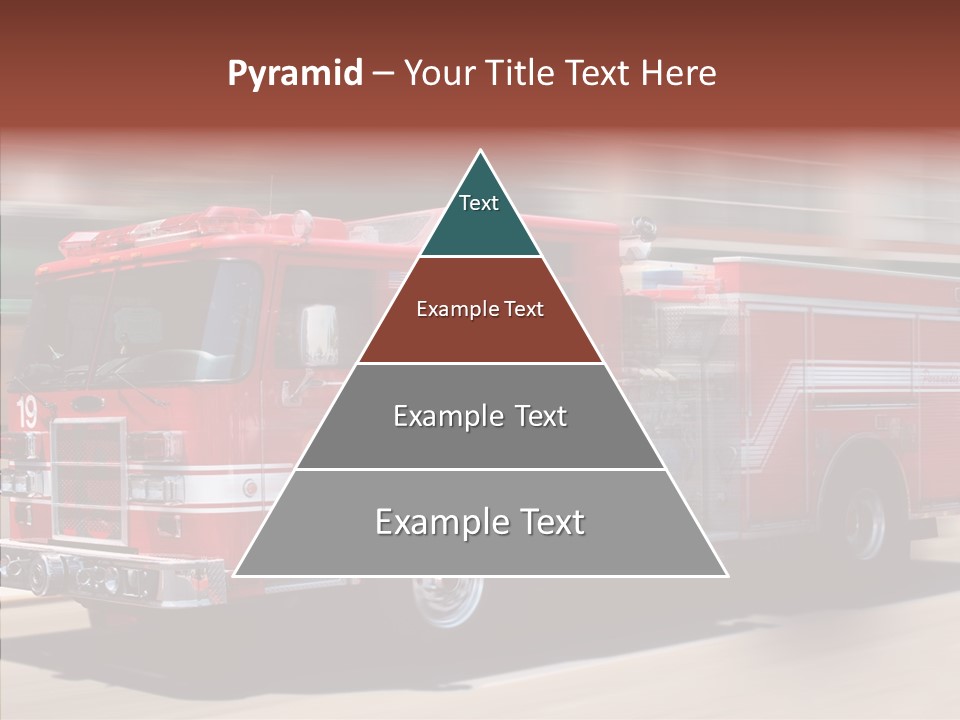 Pyramid – Your Title Text Here

Text

Example Text

Example Text

Example Text

19